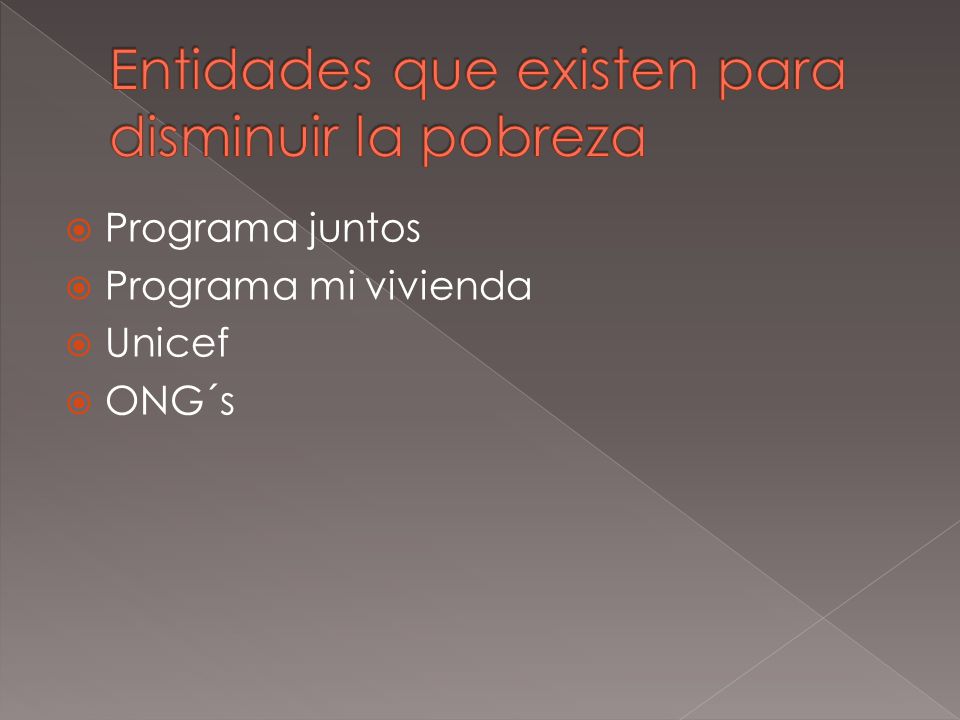 Entidades que existen para disminuir la pobreza

Programa juntos
Programa mi vivienda
Unicef
ONG´s